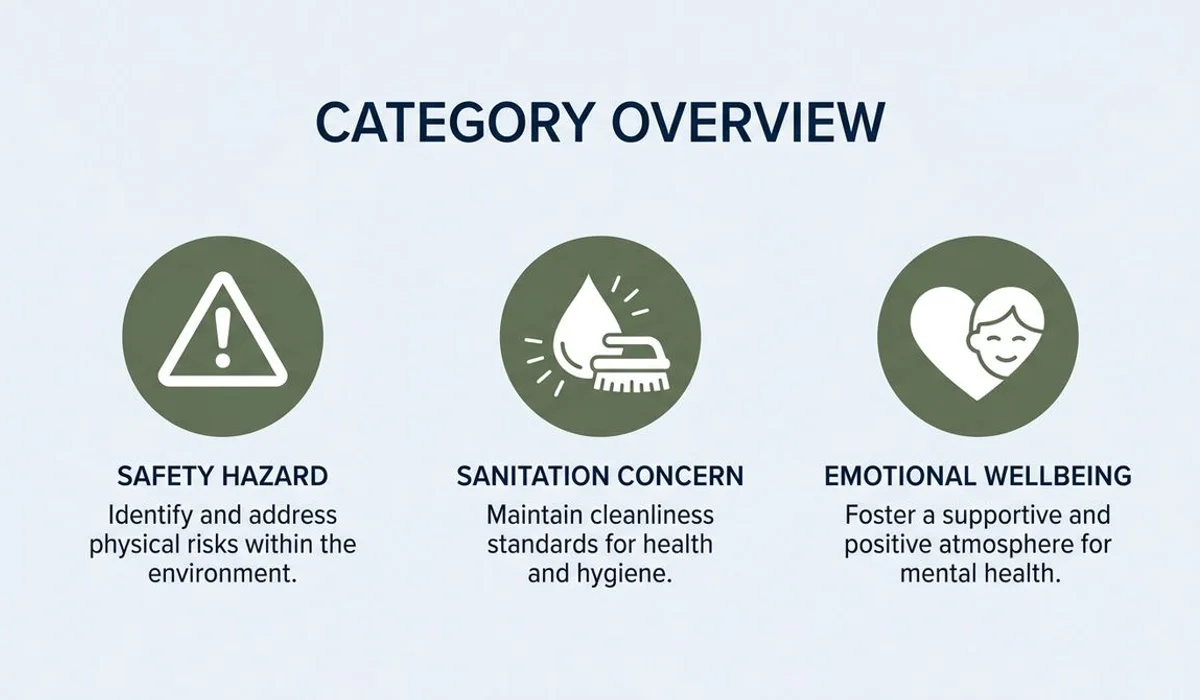 CATEGORY OVERVIEW

SAFETY HAZARD
Identify and address physical risks within the environment.

SANITATION CONCERN
Maintain cleanliness standards for health and hygiene.

EMOTIONAL WELLBEING
Foster a supportive and positive atmosphere for mental health.